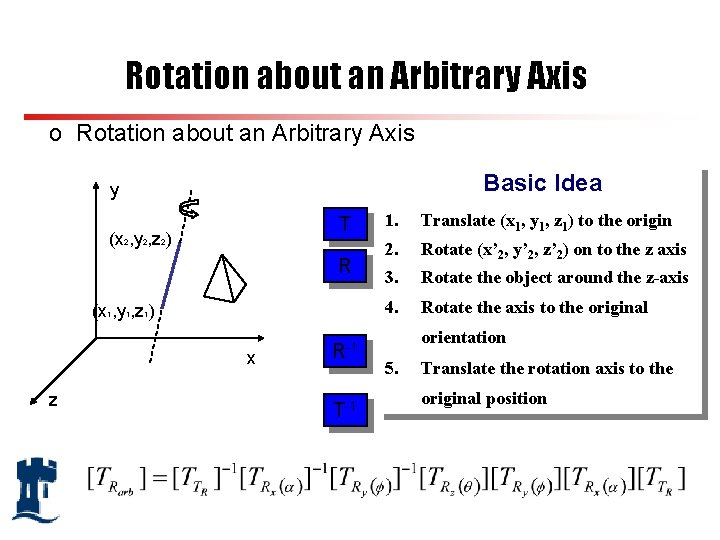 Rotation about an Arbitrary Axis

o Rotation about an Arbitrary Axis

y

$(x_2,y_2,z_2)$

$(x_1,y_1,z_1)$

x

z

Basic Idea

T

R

$R^{-1}$

$T^{-1}$

1. Translate $(x_1, y_1, z_1)$ to the origin
2. Rotate $(x'_2, y'_2, z'_2)$ on to the z axis
3. Rotate the object around the z-axis
4. Rotate the axis to the original orientation
5. Translate the rotation axis to the original position

$[T_{R_{arb}}] = [T_{T_R}]^{-1}[T_{R_x(\alpha)}]^{-1}[T_{R_y(\phi)}]^{-1}[T_{R_z(\theta)}][T_{R_y(\phi)}][T_{R_x(\alpha)}][T_{T_R}]$